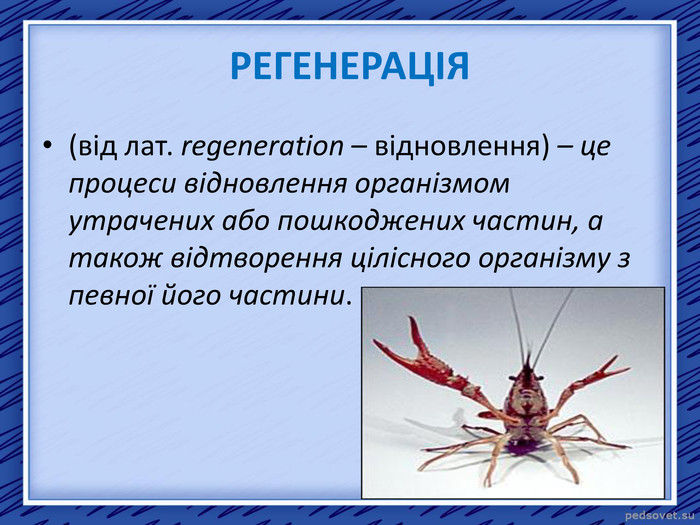 РЕГЕНЕРАЦІЯ

• (від лат. regeneration – відновлення) – це процеси відновлення організмом утрачених або пошкоджених частин, а також відтворення цілісного організму з певної його частини.

pedsovet.su